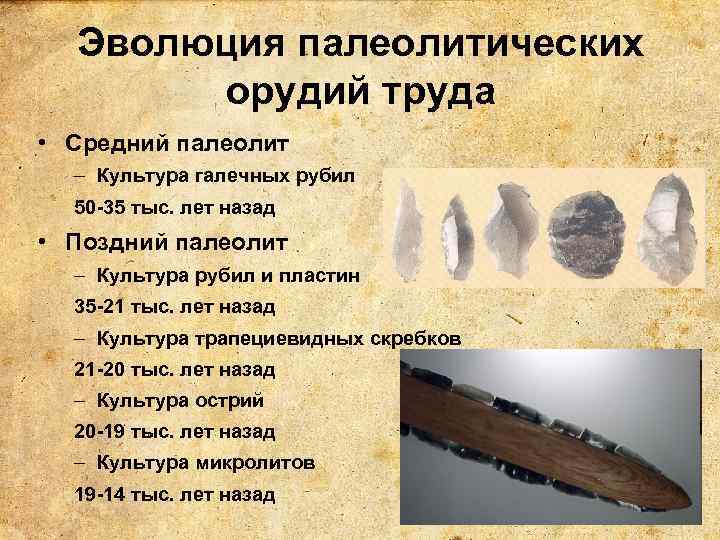 Эволюция палеолитических орудий труда

• Средний палеолит

– Культура галечных рубил

50-35 тыс. лет назад

• Поздний палеолит

– Культура рубил и пластин

35-21 тыс. лет назад

– Культура трапециевидных скребков

21-20 тыс. лет назад

– Культура острий

20-19 тыс. лет назад

– Культура микролитов

19-14 тыс. лет назад